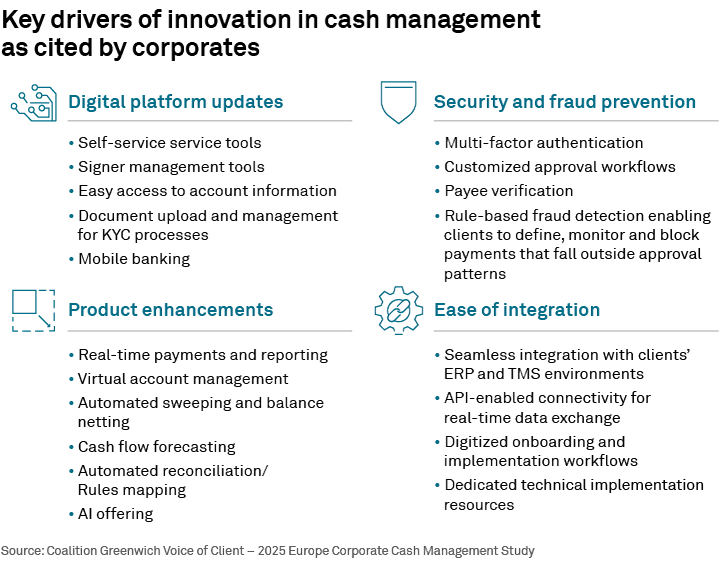 Key drivers of innovation in cash management as cited by corporates

Digital platform updates

• Self-service service tools
• Signer management tools
• Easy access to account information
• Document upload and management for KYC processes
• Mobile banking

Product enhancements

• Real-time payments and reporting
• Virtual account management
• Automated sweeping and balance netting
• Cash flow forecasting
• Automated reconciliation/ Rules mapping
• AI offering

Security and fraud prevention

• Multi-factor authentication
• Customized approval workflows
• Payee verification
• Rule-based fraud detection enabling clients to define, monitor and block payments that fall outside approval patterns

Ease of integration

• Seamless integration with clients' ERP and TMS environments
• API-enabled connectivity for real-time data exchange
• Digitized onboarding and implementation workflows
• Dedicated technical implementation resources

Source: Coalition Greenwich Voice of Client – 2025 Europe Corporate Cash Management Study